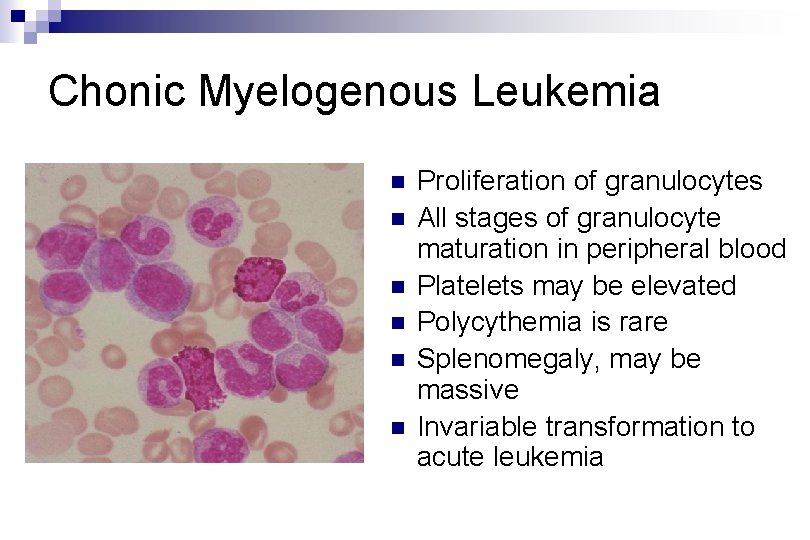 Chonic Myelogenous Leukemia

- Proliferation of granulocytes
- All stages of granulocyte maturation in peripheral blood
- Platelets may be elevated
- Polycythemia is rare
- Splenomegaly, may be massive
- Invariable transformation to acute leukemia